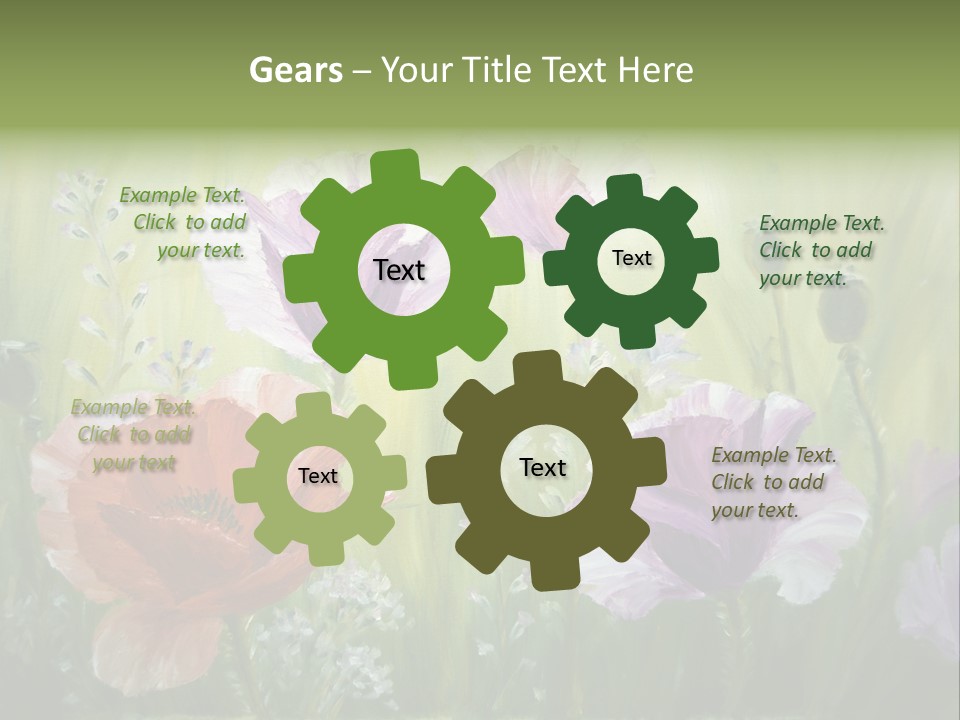 Gears – Your Title Text Here

Example Text. Click to add your text.

Text

Text

Example Text. Click to add your text.

Example Text. Click to add your text

Text

Text

Example Text. Click to add your text.